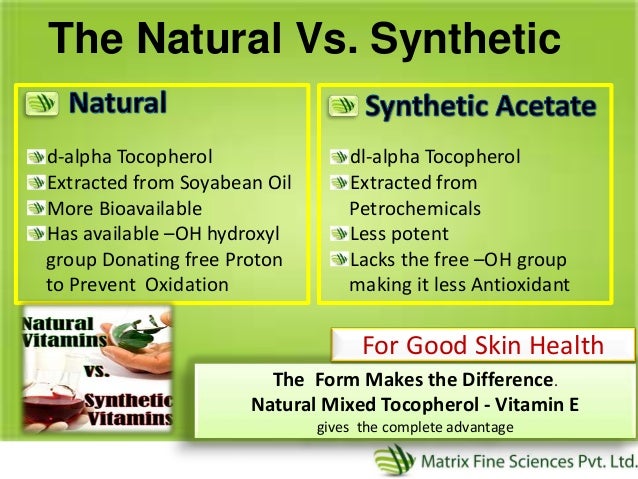 The Natural Vs. Synthetic

Natural

d-alpha Tocopherol
Extracted from Soyabean Oil
More Bioavailable
Has available –OH hydroxyl group Donating free Proton to Prevent Oxidation

Synthetic Acetate

dl-alpha Tocopherol
Extracted from Petrochemicals
Less potent
Lacks the free –OH group making it less Antioxidant

Natural Vitamins vs. Synthetic Vitamins

For Good Skin Health

The Form Makes the Difference.
Natural Mixed Tocopherol - Vitamin E
gives the complete advantage

Matrix Fine Sciences Pvt. Ltd.